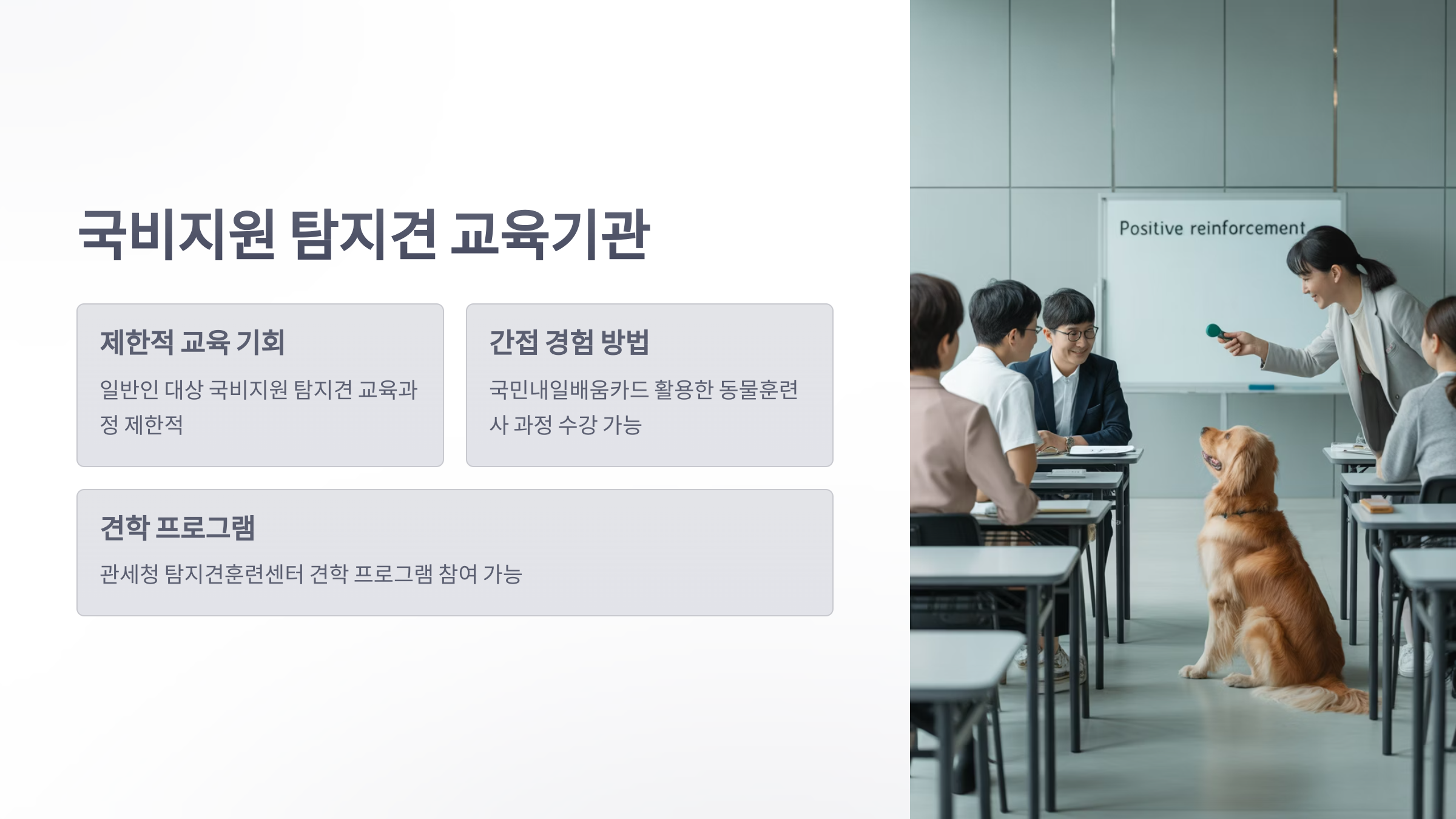 국비지원 탐지견 교육기관

제한적 교육 기회

일반인 대상 국비지원 탐지견 교육과정 제한적

간접 경험 방법

국민내일배움카드 활용한 동물훈련사 과정 수강 가능

견학 프로그램

관세청 탐지견훈련센터 견학 프로그램 참여 가능

Positive reinforcement